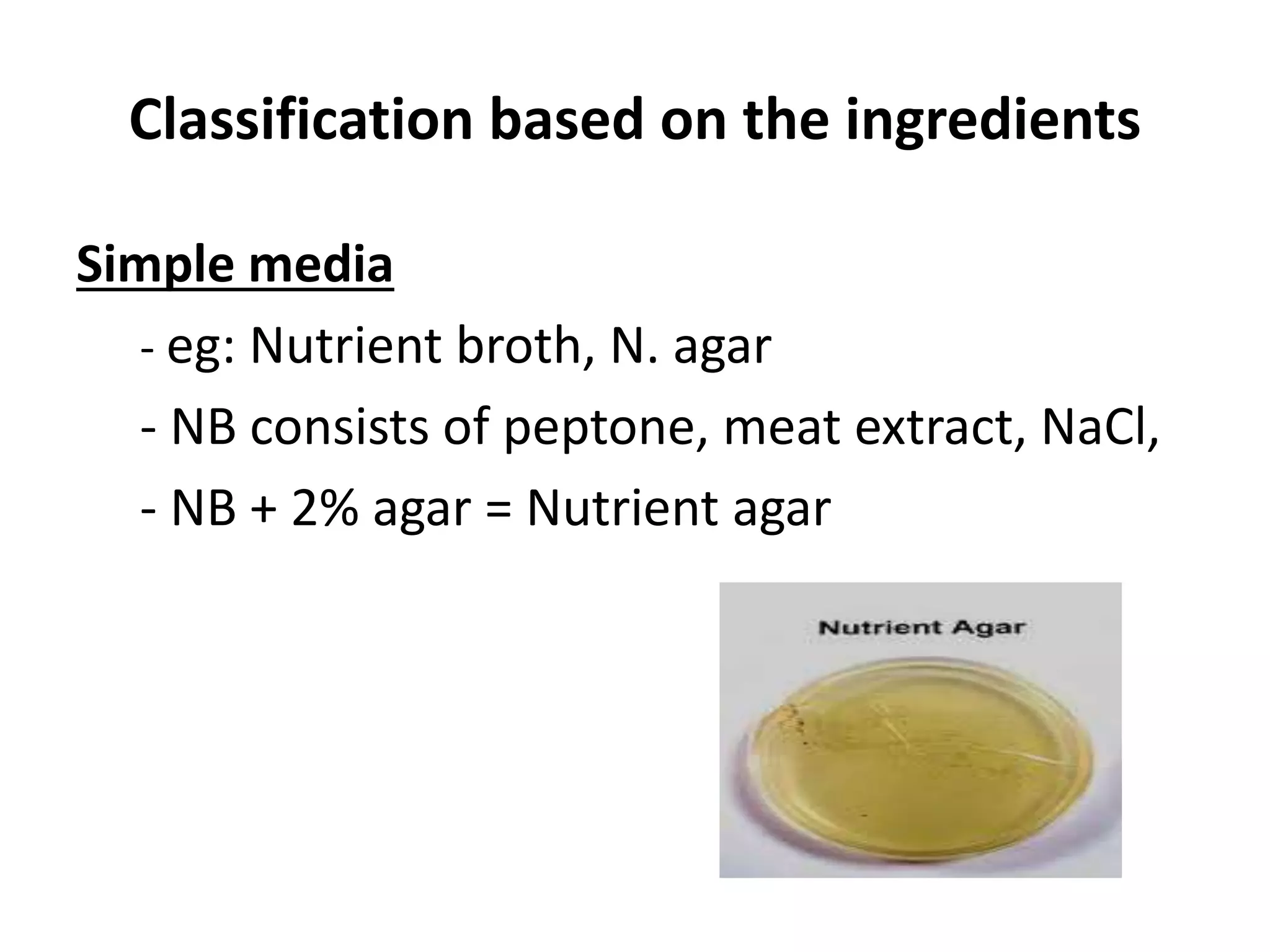 Classification based on the ingredients

Simple media

- eg: Nutrient broth, N. agar

- NB consists of peptone, meat extract, NaCl,

- NB + 2% agar = Nutrient agar

Nutrient Agar